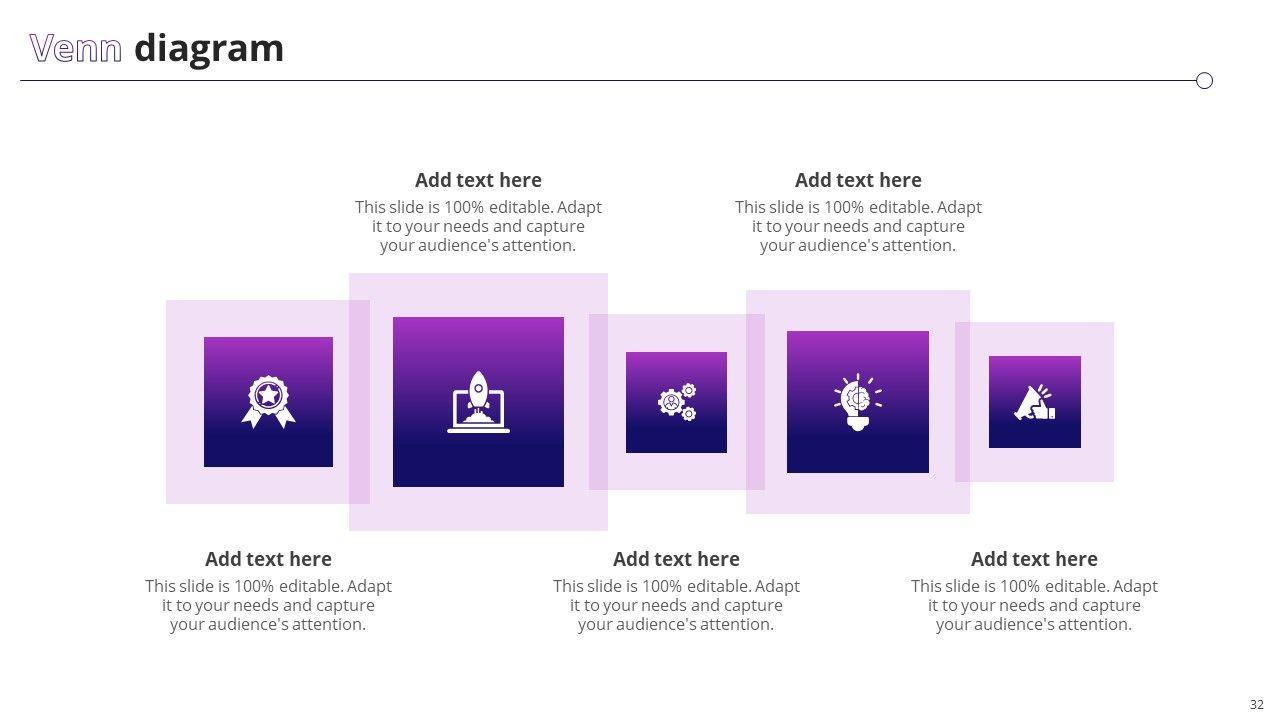 Venn diagram

Add text here
This slide is 100% editable. Adapt it to your needs and capture your audience's attention.

Add text here
This slide is 100% editable. Adapt it to your needs and capture your audience's attention.

Add text here
This slide is 100% editable. Adapt it to your needs and capture your audience's attention.

Add text here
This slide is 100% editable. Adapt it to your needs and capture your audience's attention.

Add text here
This slide is 100% editable. Adapt it to your needs and capture your audience's attention.

32